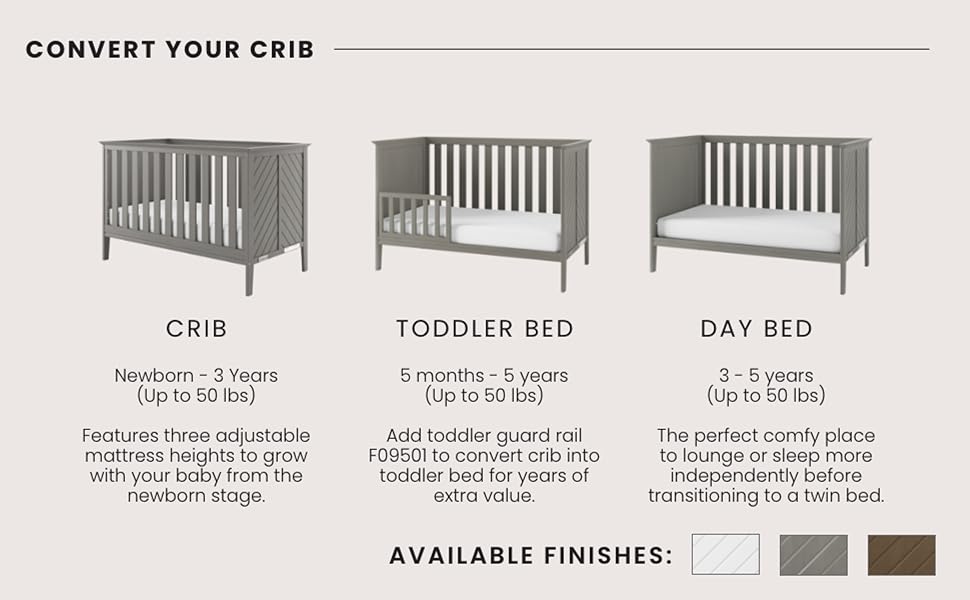 CONVERT YOUR CRIB

CRIB

Newborn - 3 Years
(Up to 50 lbs)

Features three adjustable mattress heights to grow with your baby from the newborn stage.

TODDLER BED

5 months - 5 years
(Up to 50 lbs)

Add toddler guard rail F09501 to convert crib into toddler bed for years of extra value.

DAY BED

3 - 5 years
(Up to 50 lbs)

The perfect comfy place to lounge or sleep more independently before transitioning to a twin bed.

AVAILABLE FINISHES: